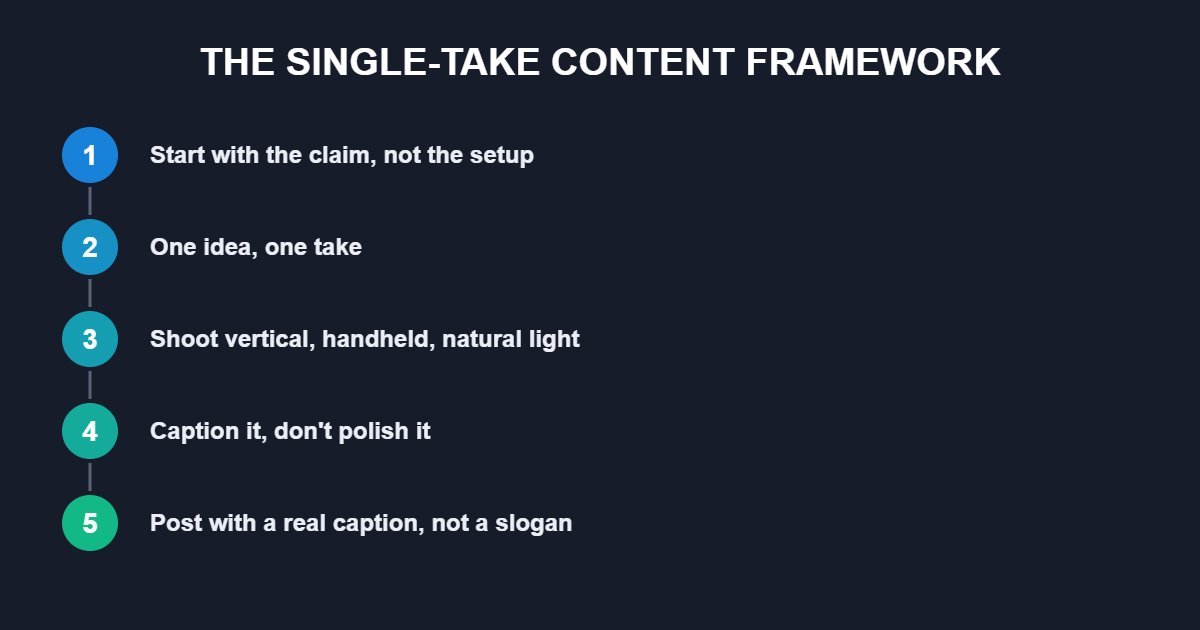 THE SINGLE-TAKE CONTENT FRAMEWORK

1 Start with the claim, not the setup

2 One idea, one take

3 Shoot vertical, handheld, natural light

4 Caption it, don't polish it

5 Post with a real caption, not a slogan